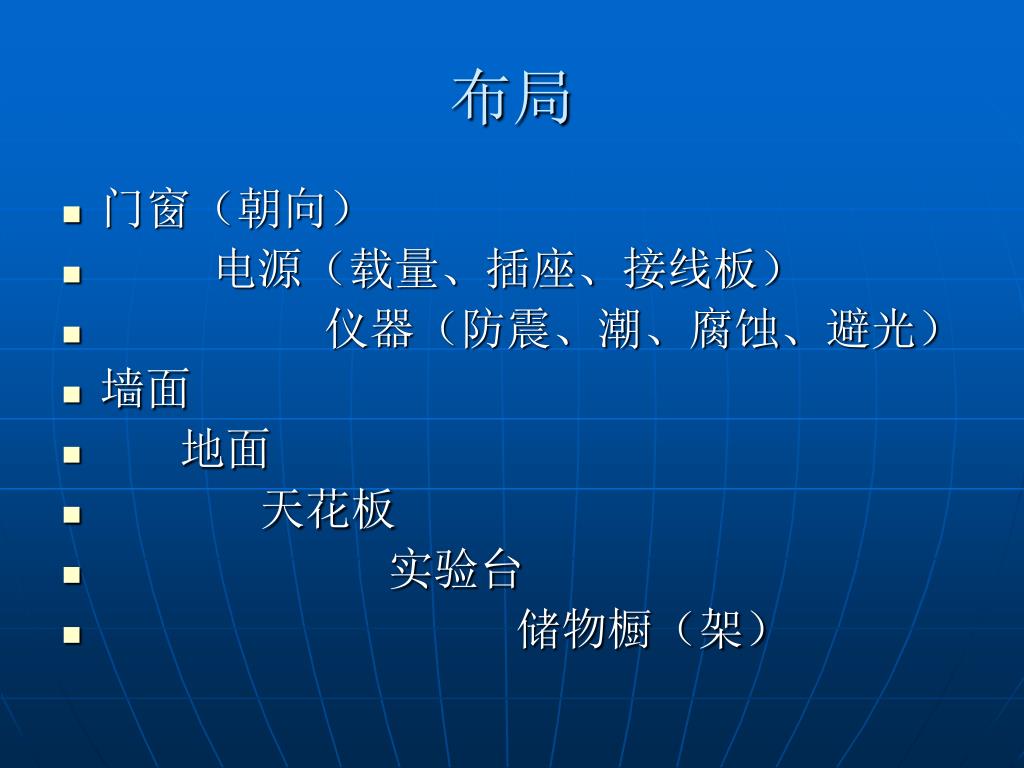 布局

- 门窗（朝向）
- 电源（载量、插座、接线板）
- 仪器（防震、潮、腐蚀、避光）
- 墙面
- 地面
- 天花板
- 实验台
- 储物橱（架）